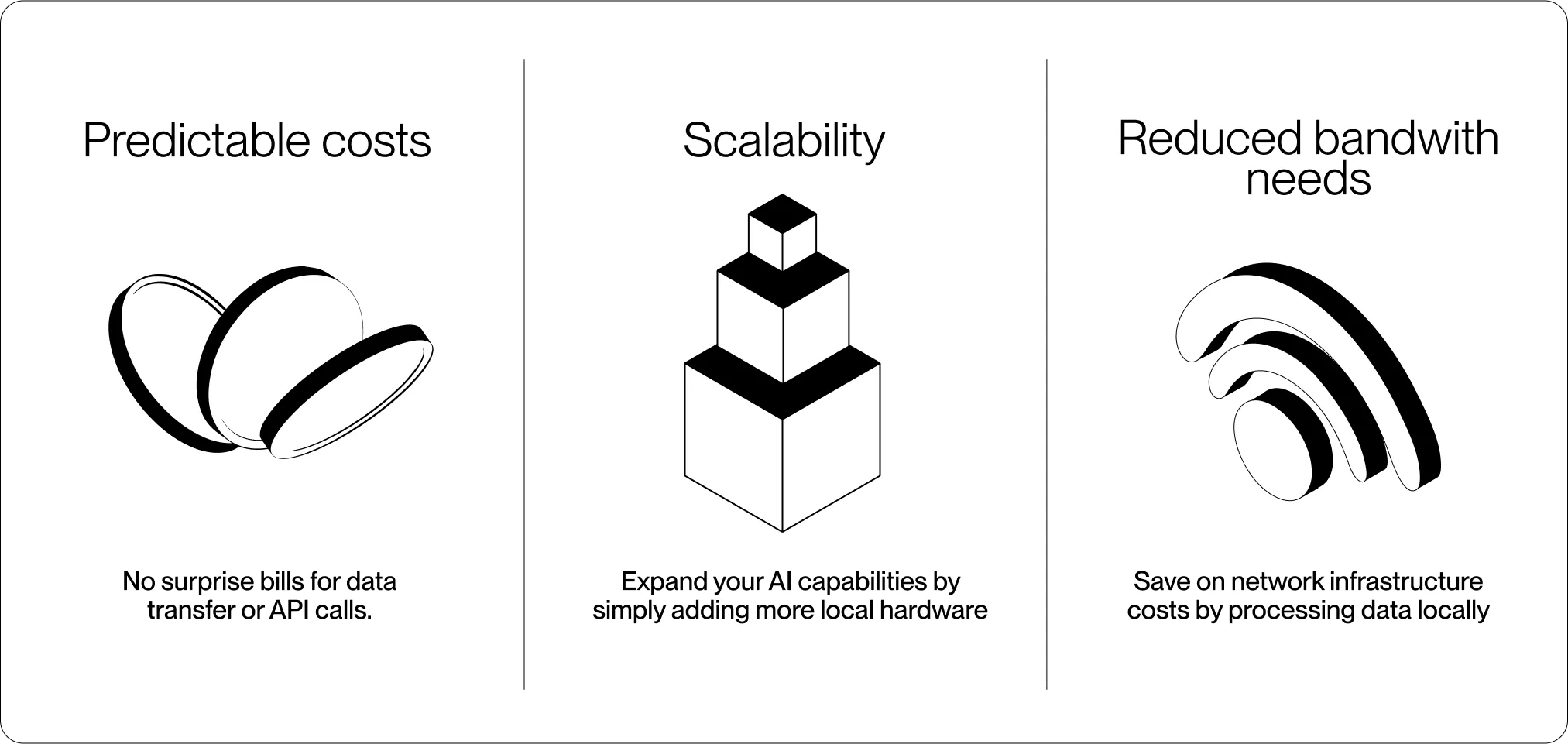 Predictable costs

No surprise bills for data transfer or API calls.

Scalability

Expand your AI capabilities by simply adding more local hardware

Reduced bandwith needs

Save on network infrastructure costs by processing data locally